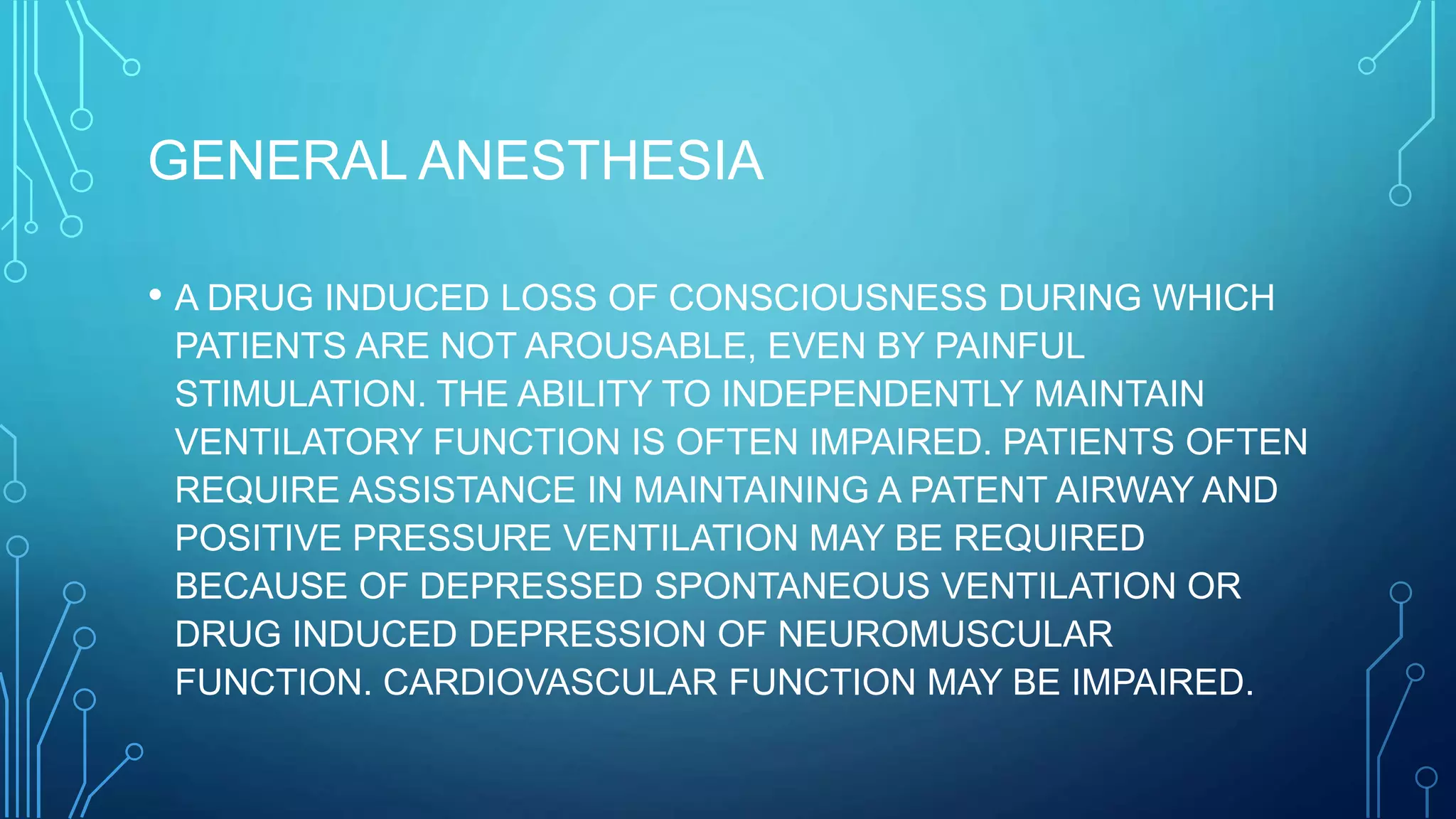 GENERAL ANESTHESIA

• A DRUG INDUCED LOSS OF CONSCIOUSNESS DURING WHICH PATIENTS ARE NOT AROUSABLE, EVEN BY PAINFUL STIMULATION. THE ABILITY TO INDEPENDENTLY MAINTAIN VENTILATORY FUNCTION IS OFTEN IMPAIRED. PATIENTS OFTEN REQUIRE ASSISTANCE IN MAINTAINING A PATENT AIRWAY AND POSITIVE PRESSURE VENTILATION MAY BE REQUIRED BECAUSE OF DEPRESSED SPONTANEOUS VENTILATION OR DRUG INDUCED DEPRESSION OF NEUROMUSCULAR FUNCTION. CARDIOVASCULAR FUNCTION MAY BE IMPAIRED.